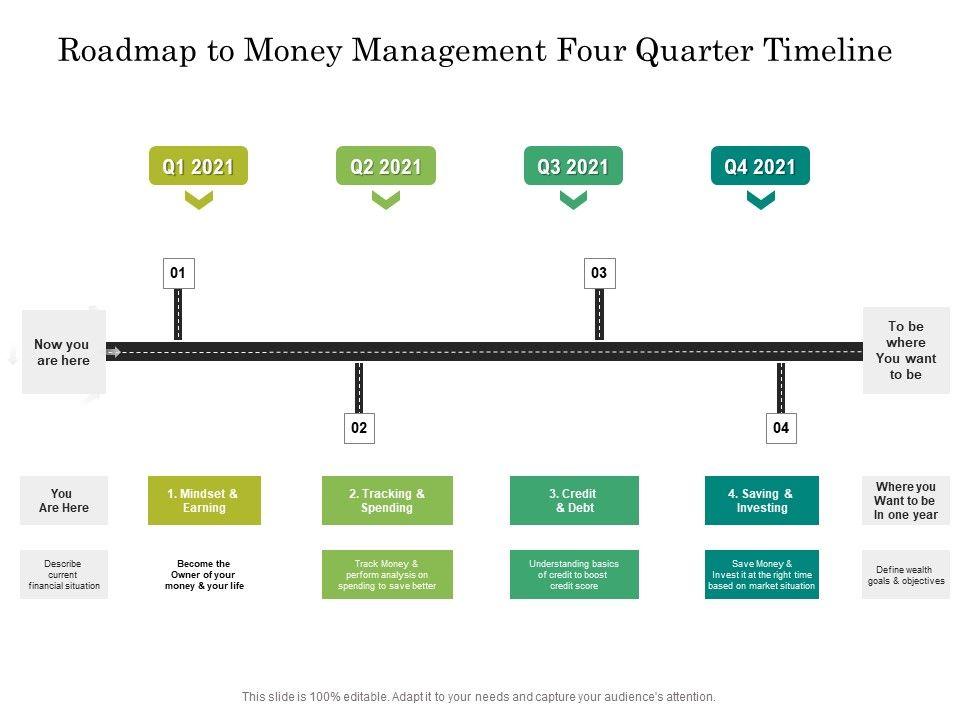 Roadmap to Money Management Four Quarter Timeline

Q1 2021

Q2 2021

Q3 2021

Q4 2021

01

03

Now you are here

To be where You want to be

02

04

You Are Here

1. Mindset & Earning

2. Tracking & Spending

3. Credit & Debt

4. Saving & Investing

Where you Want to be In one year

Describe current financial situation

Become the Owner of your money & your life

Track Money & perform analysis on spending to save better

Understanding basics of credit to boost credit score

Save Money & Invest it at the right time based on market situation

Define wealth goals & objectives

This slide is 100% editable. Adapt it to your needs and capture your audience's attention.